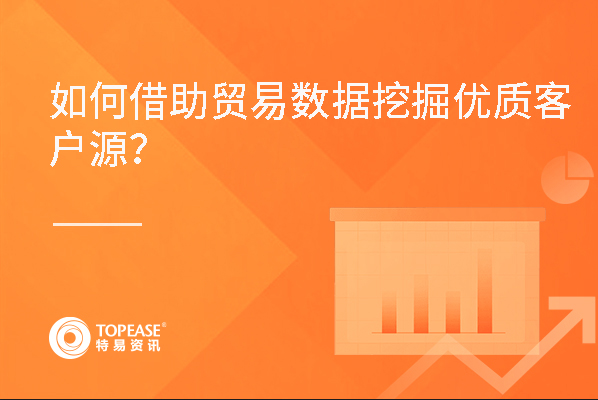 如何借助贸易数据挖掘优质客户源?

TOPEASE®
特易资讯